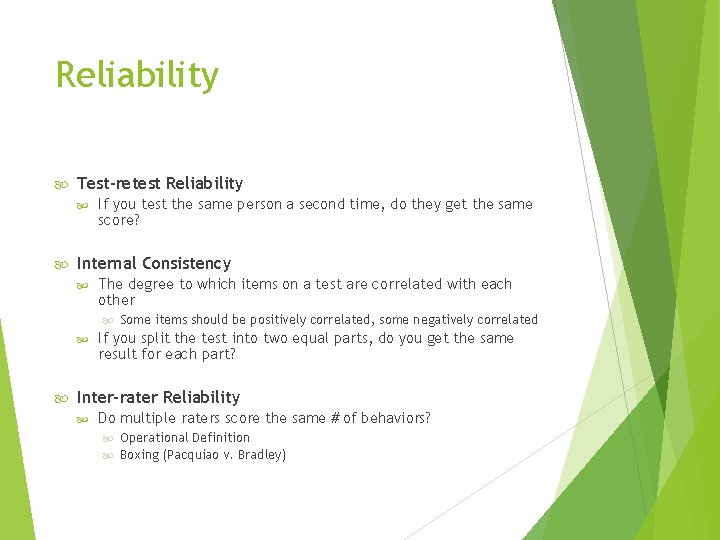 Reliability

Test-retest Reliability

If you test the same person a second time, do they get the same score?

Internal Consistency

The degree to which items on a test are correlated with each other

Some items should be positively correlated, some negatively correlated

If you split the test into two equal parts, do you get the same result for each part?

Inter-rater Reliability

Do multiple raters score the same # of behaviors?

Operational Definition

Boxing (Pacquiao v. Bradley)